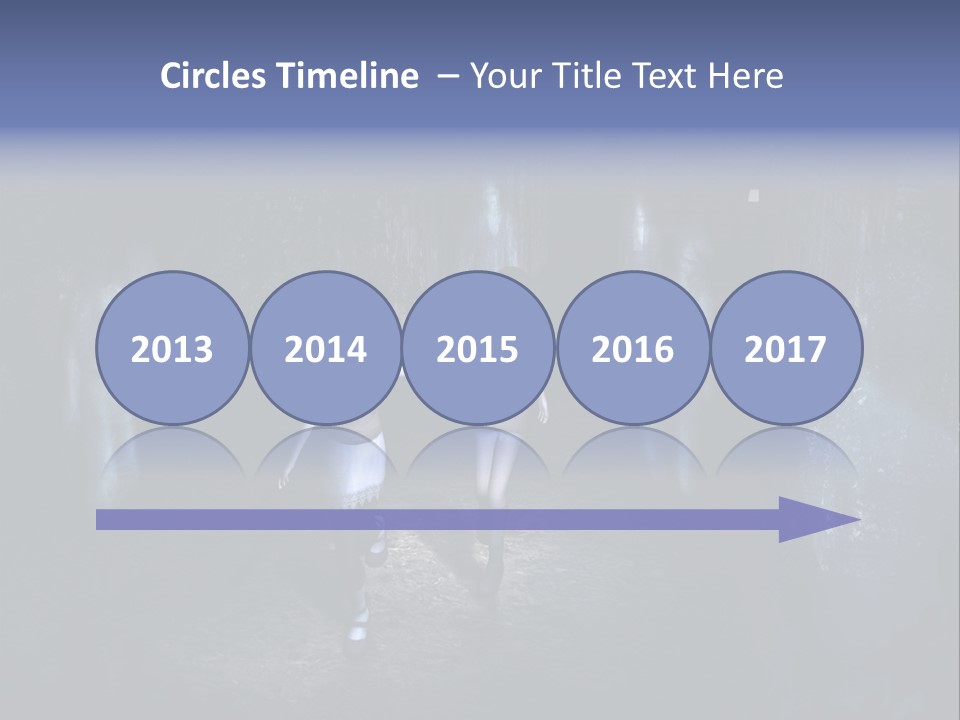 Circles Timeline – Your Title Text Here

2013
2014
2015
2016
2017